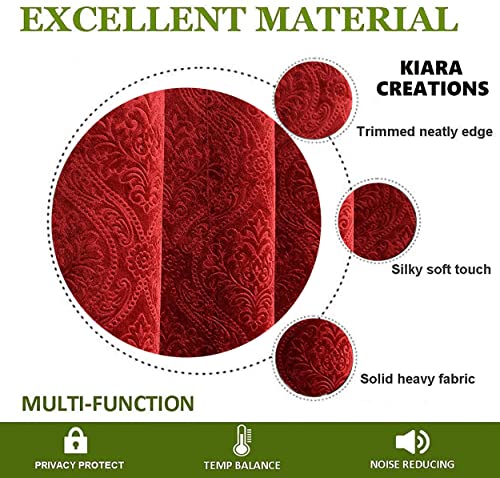 EXCELLENT MATERIAL

KIARA CREATIONS

Trimmed neatly edge

Silky soft touch

Solid heavy fabric

MULTI-FUNCTION

PRIVACY PROTECT

TEMP BALANCE

NOISE REDUCING